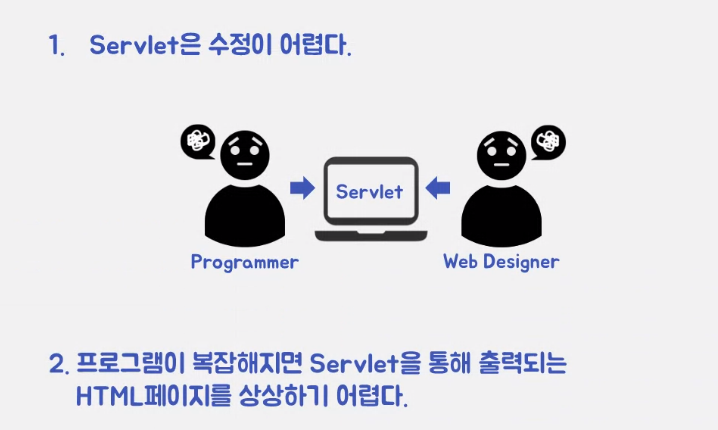 1. Servlet은 수정이 어렵다.

Servlet

Programmer

Web Designer

2. 프로그램이 복잡해지면 Servlet을 통해 출력되는 HTML페이지를 상상하기 어렵다.